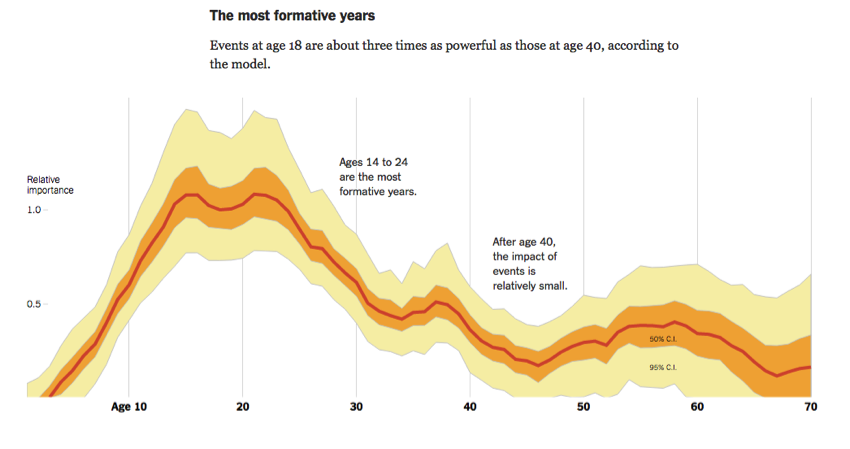 The most formative years

Events at age 18 are about three times as powerful as those at age 40, according to the model.

Relative importance

1.0

0.5

Ages 14 to 24 are the most formative years.

After age 40, the impact of events is relatively small.

50% C.I.

95% C.I.

Age 10

20

30

40

50

60

70